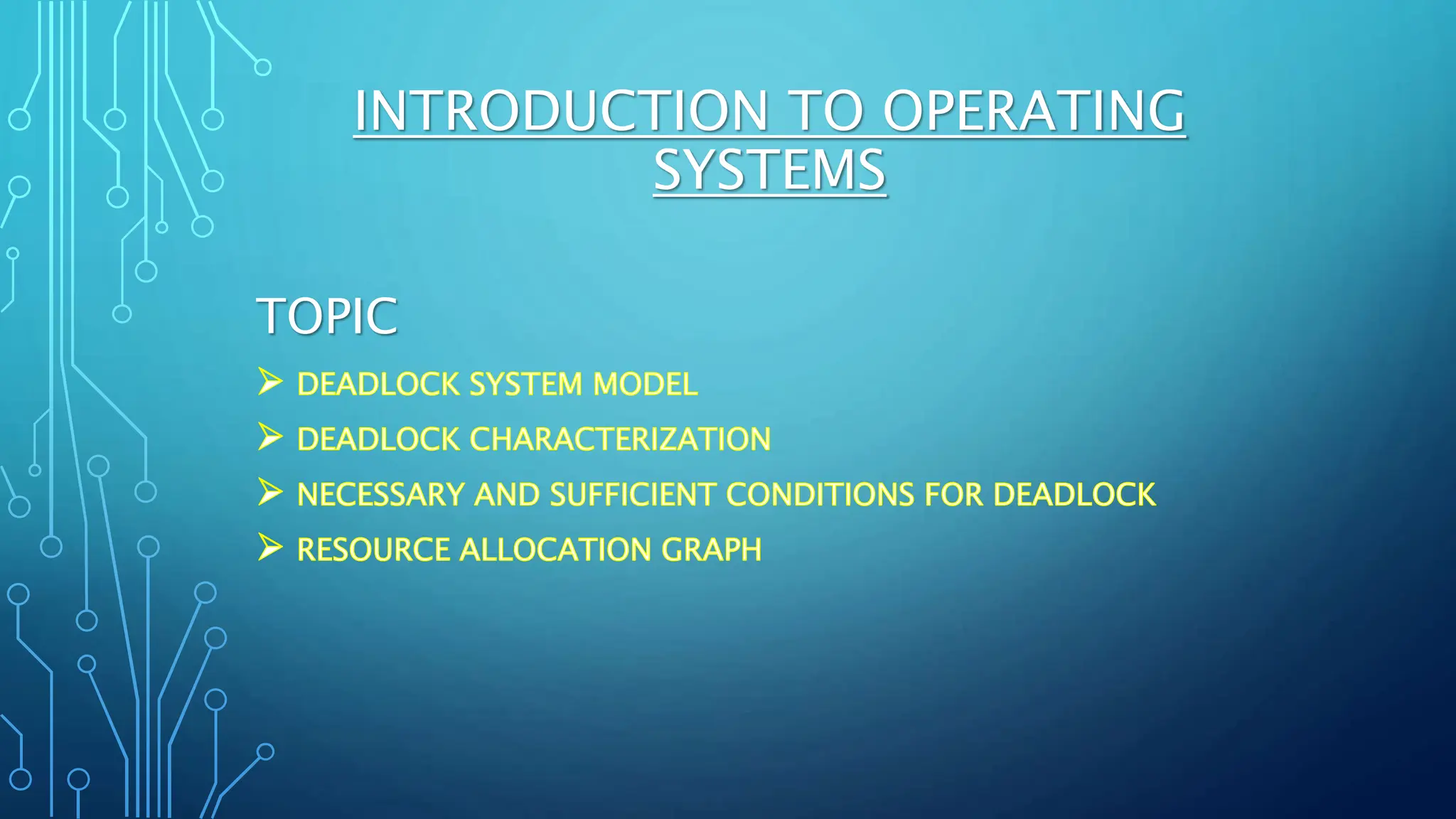 INTRODUCTION TO OPERATING SYSTEMS

TOPIC

➢ DEADLOCK SYSTEM MODEL
➢ DEADLOCK CHARACTERIZATION
➢ NECESSARY AND SUFFICIENT CONDITIONS FOR DEADLOCK
➢ RESOURCE ALLOCATION GRAPH